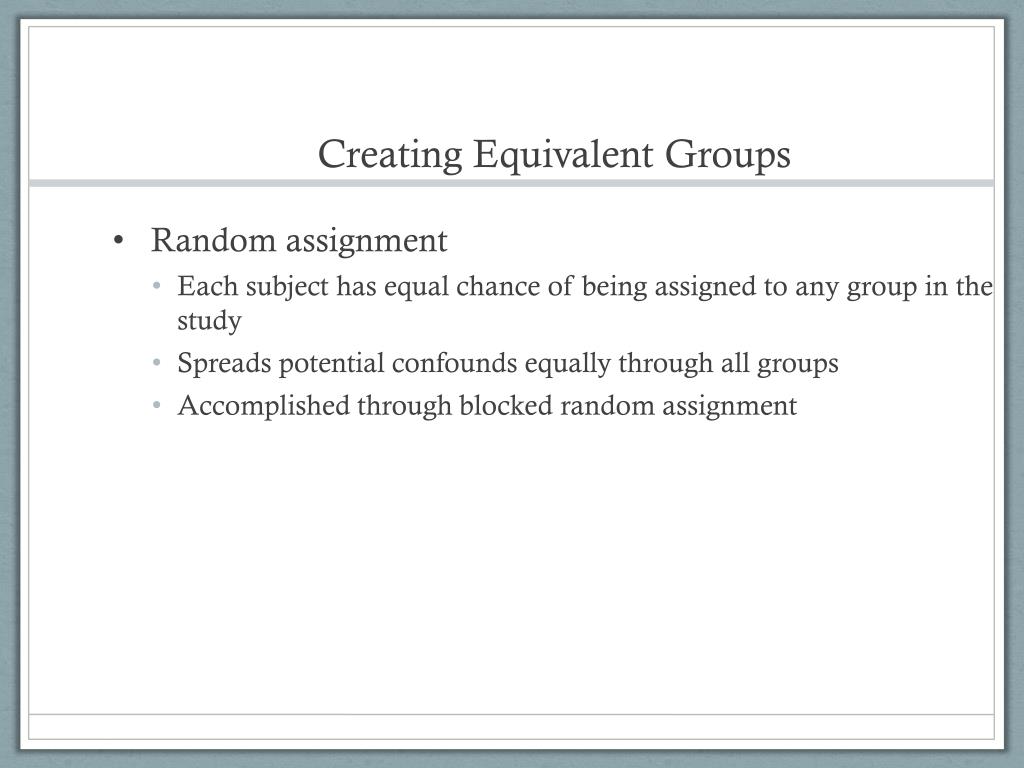 Creating Equivalent Groups

• Random assignment
  • Each subject has equal chance of being assigned to any group in the study
  • Spreads potential confounds equally through all groups
  • Accomplished through blocked random assignment